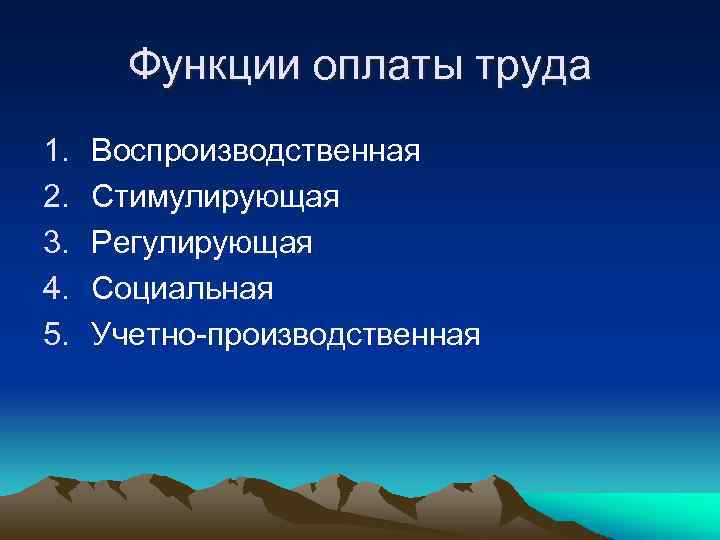 Функции оплаты труда

1. Воспроизводственная
2. Стимулирующая
3. Регулирующая
4. Социальная
5. Учетно-производственная